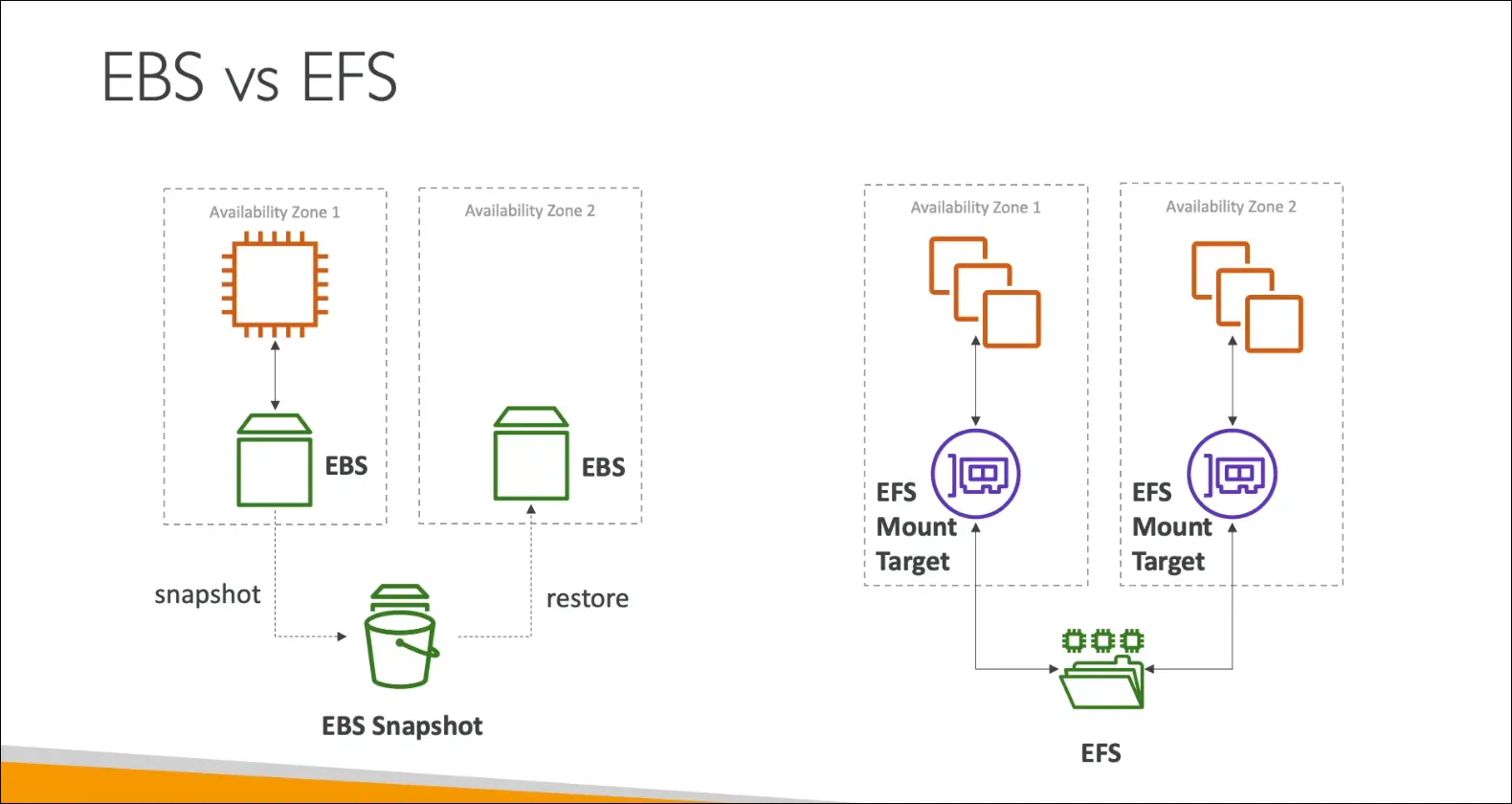 EBS vs EFS

Availability Zone 1

EBS

Availability Zone 2

EBS

snapshot

restore

EBS Snapshot

Availability Zone 1

EFS Mount Target

Availability Zone 2

EFS Mount Target

EFS